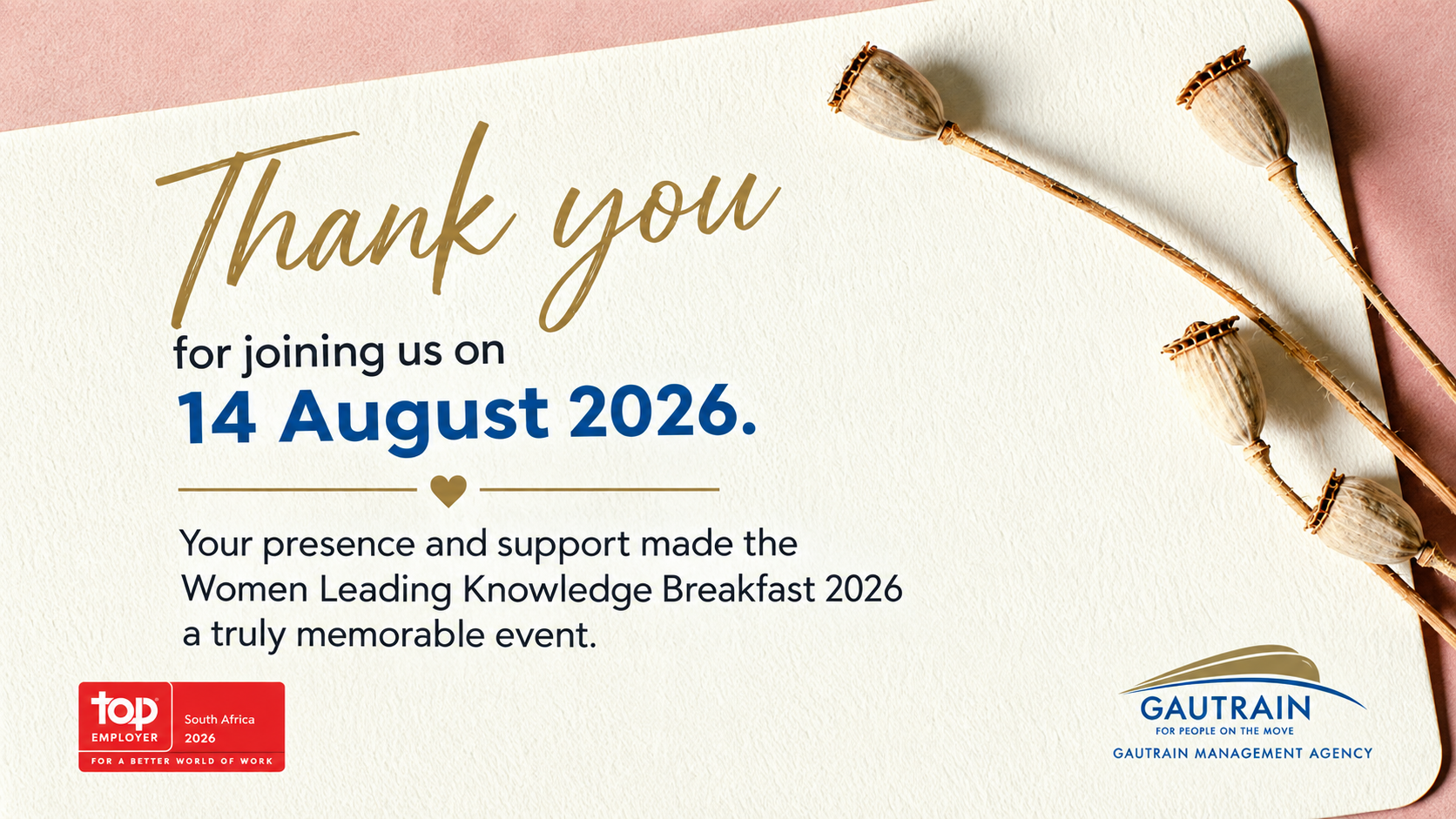 Thank you

for joining us on

14 August 2026.

Your presence and support made the Women Leading Knowledge Breakfast 2026 a truly memorable event.

top EMPLOYER South Africa 2026 FOR A BETTER WORLD OF WORK

GAUTRAIN FOR PEOPLE ON THE MOVE GAUTRAIN MANAGEMENT AGENCY